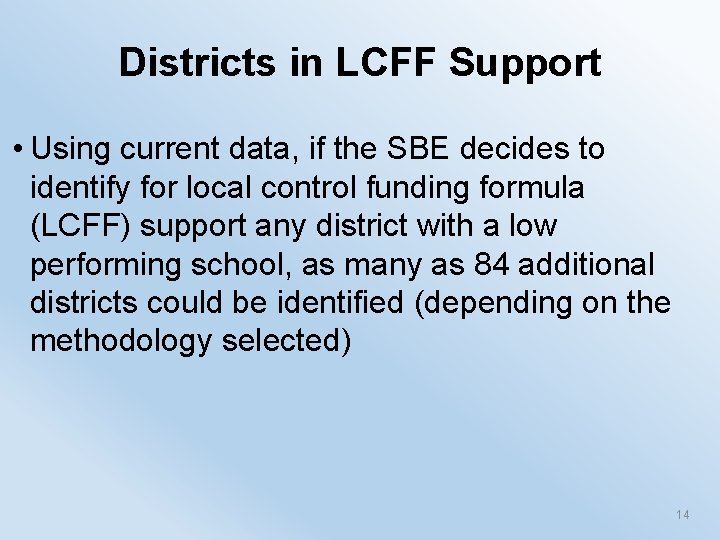 Districts in LCFF Support

• Using current data, if the SBE decides to identify for local control funding formula (LCFF) support any district with a low performing school, as many as 84 additional districts could be identified (depending on the methodology selected)

14